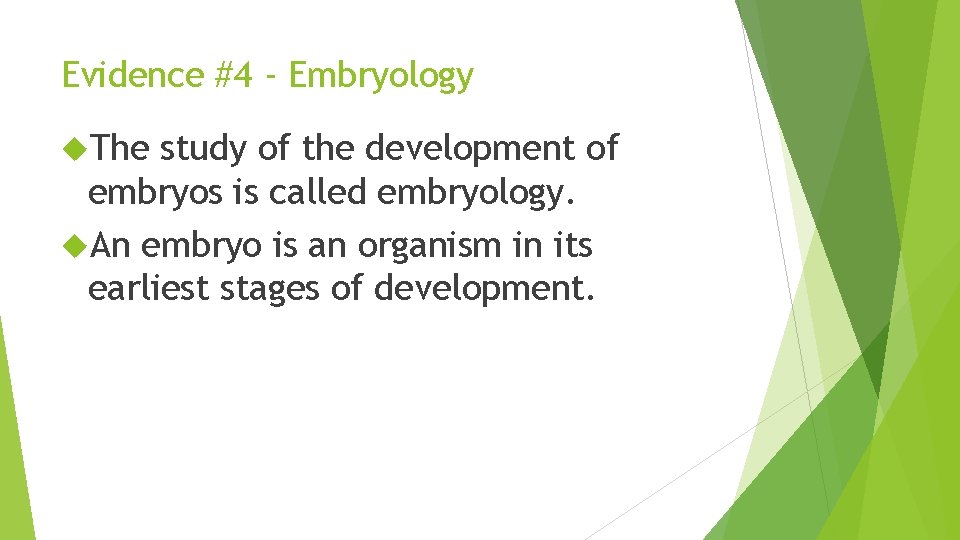 Evidence #4 - Embryology

The study of the development of embryos is called embryology.

An embryo is an organism in its earliest stages of development.